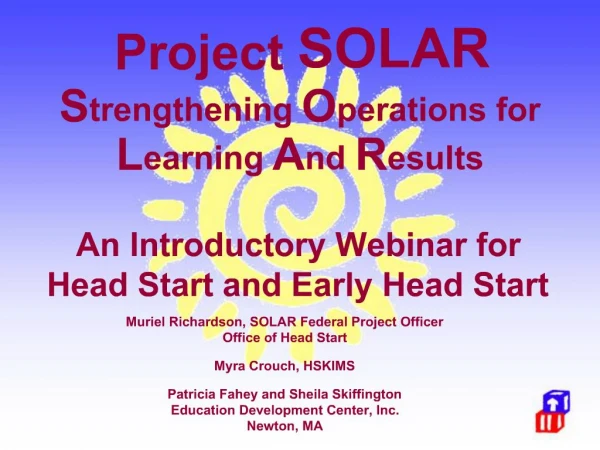 Project SOLAR
Strengthening Operations for Learning And Results

An Introductory Webinar for Head Start and Early Head Start

Muriel Richardson, SOLAR Federal Project Officer
Office of Head Start

Myra Crouch, HSKIMS

Patricia Fahey and Sheila Skiffington
Education Development Center, Inc.
Newton, MA